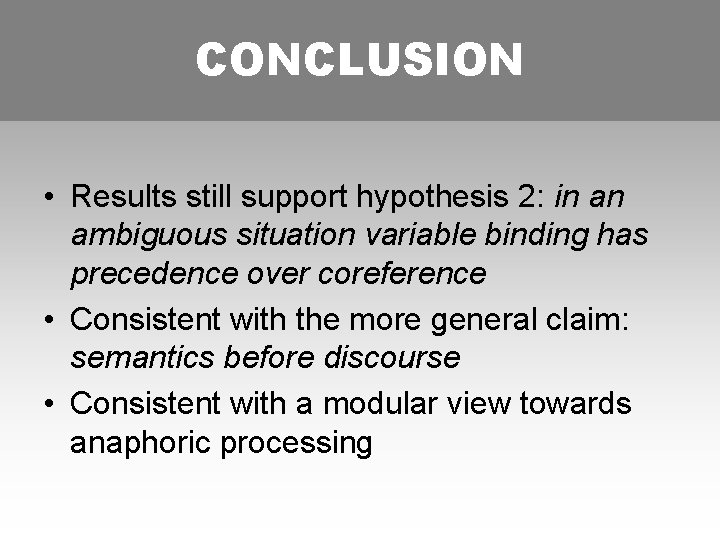 CONCLUSION

• Results still support hypothesis 2: in an ambiguous situation variable binding has precedence over coreference

• Consistent with the more general claim: semantics before discourse

• Consistent with a modular view towards anaphoric processing